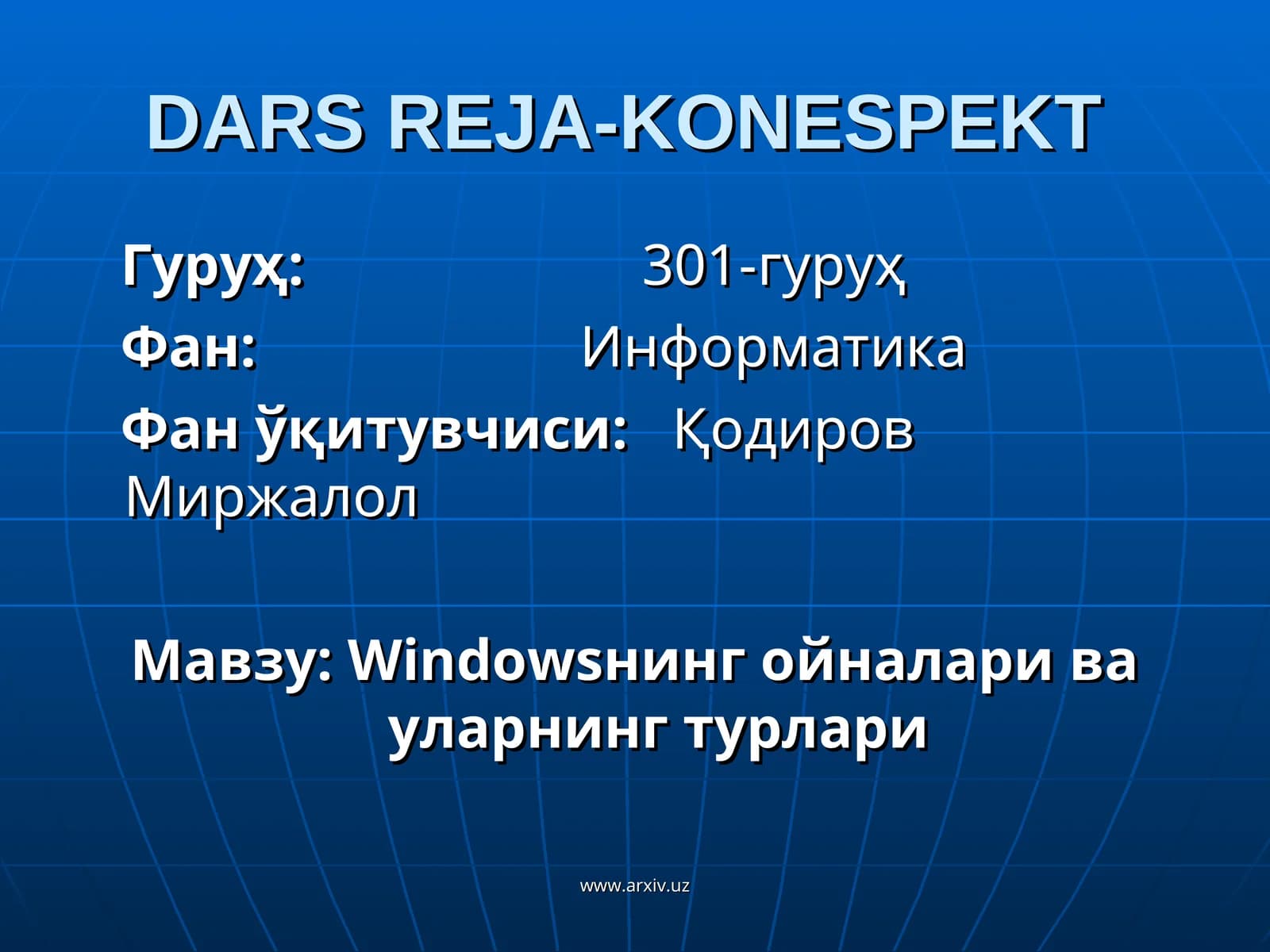 DARS REJA-KONESPEKT

Гуруҳ: 301-гуруҳ

Фан: Информатика

Фан ўқитувчиси: Қодиров Миржалол

Мавзу: Windowsнинг ойналари ва уларнинг турлари

www.arxiv.uz